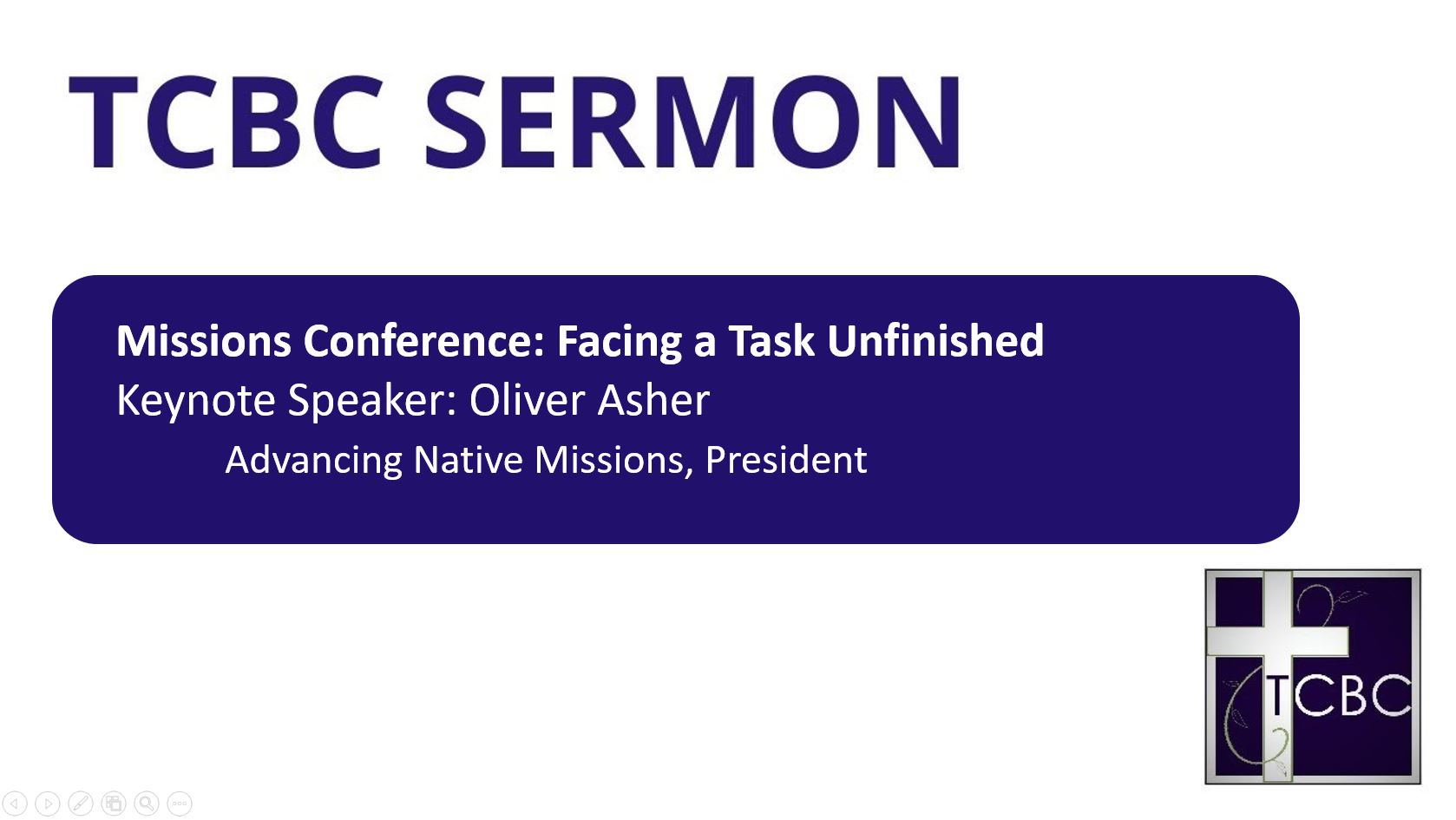 TCBC SERMON

Missions Conference: Facing a Task Unfinished
Keynote Speaker: Oliver Asher
Advancing Native Missions, President

TCBC